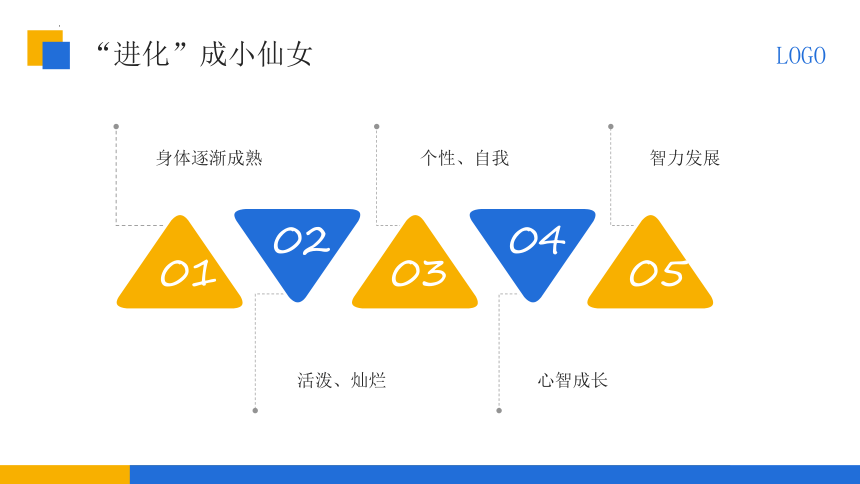 “进化”成小仙女

LOGO

身体逐渐成熟

个性、自我

智力发展

01

02

03

04

05

活泼、灿烂

心智成长